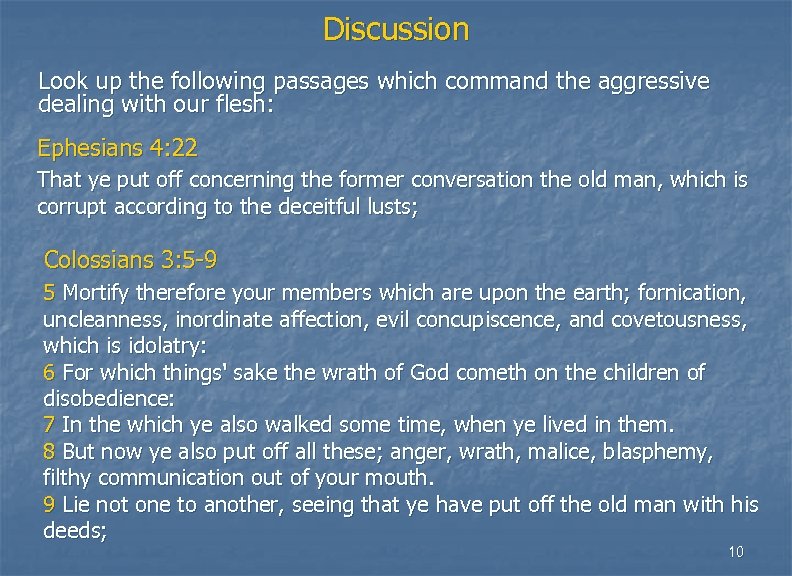 Discussion

Look up the following passages which command the aggressive dealing with our flesh:

Ephesians 4:22

That ye put off concerning the former conversation the old man, which is corrupt according to the deceitful lusts;

Colossians 3:5-9

5 Mortify therefore your members which are upon the earth; fornication, uncleanness, inordinate affection, evil concupiscence, and covetousness, which is idolatry:
6 For which things' sake the wrath of God cometh on the children of disobedience:
7 In the which ye also walked some time, when ye lived in them.
8 But now ye also put off all these; anger, wrath, malice, blasphemy, filthy communication out of your mouth.
9 Lie not one to another, seeing that ye have put off the old man with his deeds;

10